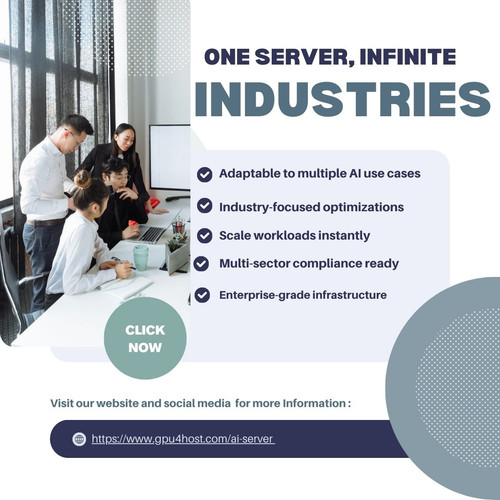 ONE SERVER, INFINITE
INDUSTRIES

Adaptable to multiple AI use cases

Industry-focused optimizations

Scale workloads instantly

Multi-sector compliance ready

Enterprise-grade infrastructure

CLICK NOW

Visit our website and social media for more Information :

https://www.gpu4host.com/ai-server